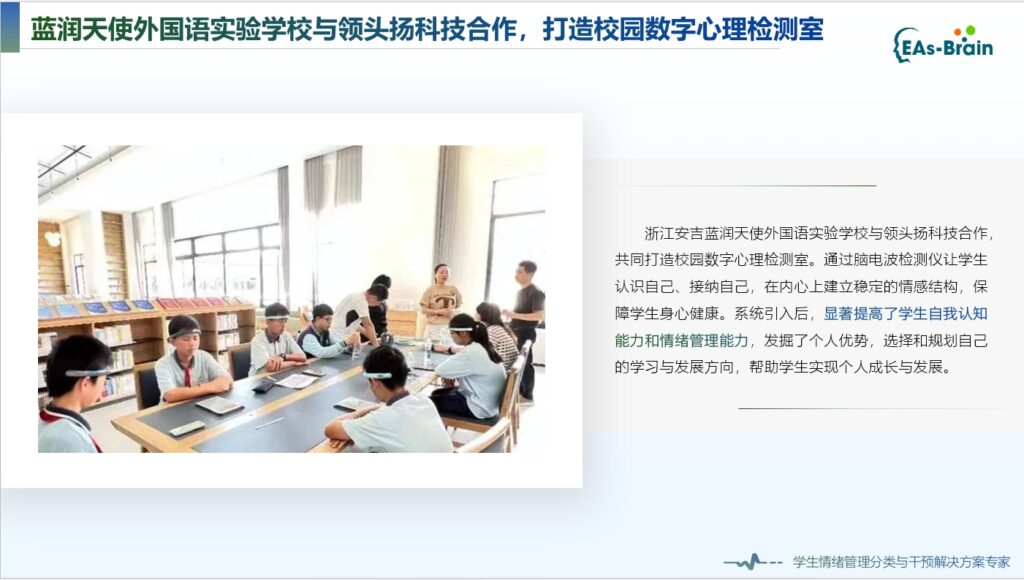 蓝润天使外国语实验学校与领头扬科技合作，打造校园数字心理检测室

EAs-Brain

浙江安吉蓝润天使外国语实验学校与领头扬科技合作，共同打造校园数字心理检测室。通过脑电波检测仪让学生认识自己、接纳自己，在内心上建立稳定的情感结构，保障学生身心健康。系统引入后，显著提高了学生自我认知能力和情绪管理能力，发掘了个人优势，选择和规划自己的学习与发展方向，帮助学生实现个人成长与发展。

学生情绪管理分类与干预解决方案专家